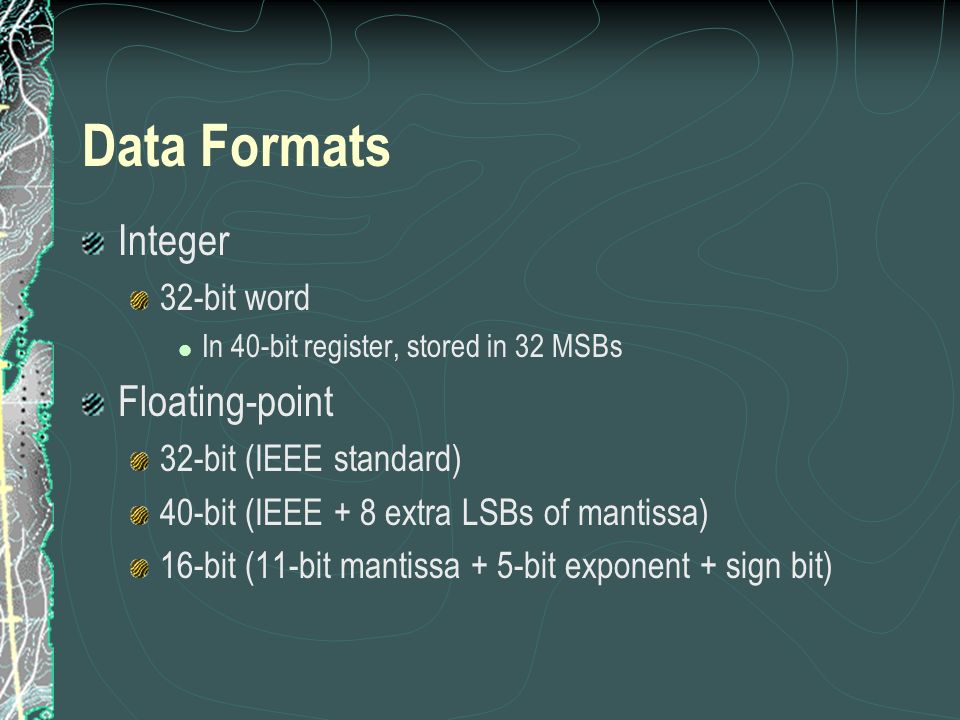 Data Formats

Integer

32-bit word

In 40-bit register, stored in 32 MSBs

Floating-point

32-bit (IEEE standard)

40-bit (IEEE + 8 extra LSBs of mantissa)

16-bit (11-bit mantissa + 5-bit exponent + sign bit)